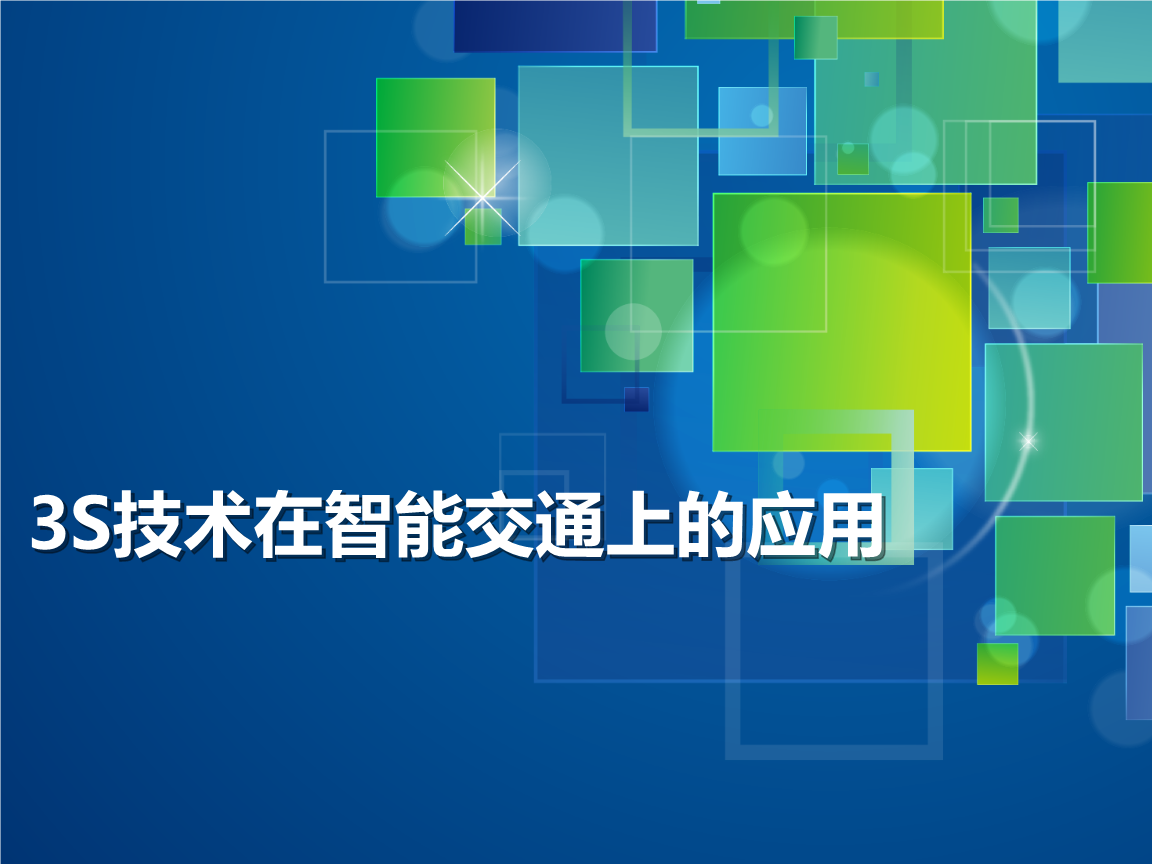 3S技术在智能交通上的应用